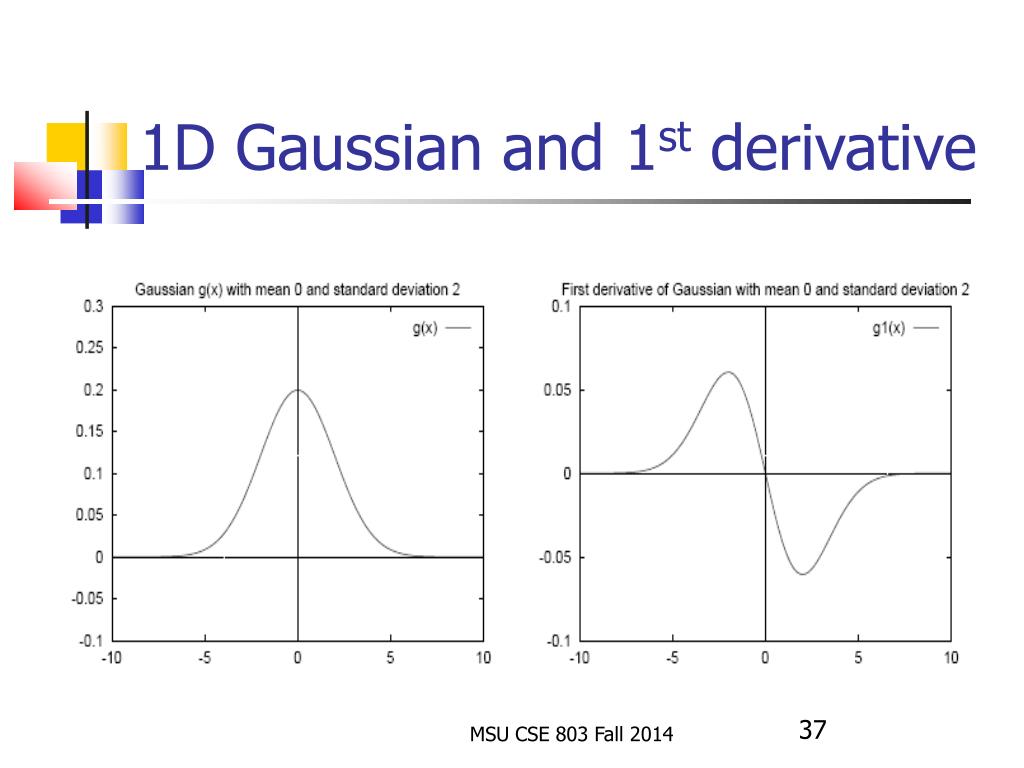 1D Gaussian and 1$^{st}$ derivative

Gaussian g(x) with mean 0 and standard deviation 2

g(x)

0.3
0.25
0.2
0.15
0.1
0.05
0
-0.05
-0.1
-10 -5 0 5 10

First derivative of Gaussian with mean 0 and standard deviation 2

g1(x)

0.1
0.05
0
-0.05
-0.1
-10 -5 0 5 10

MSU CSE 803 Fall 2014

37